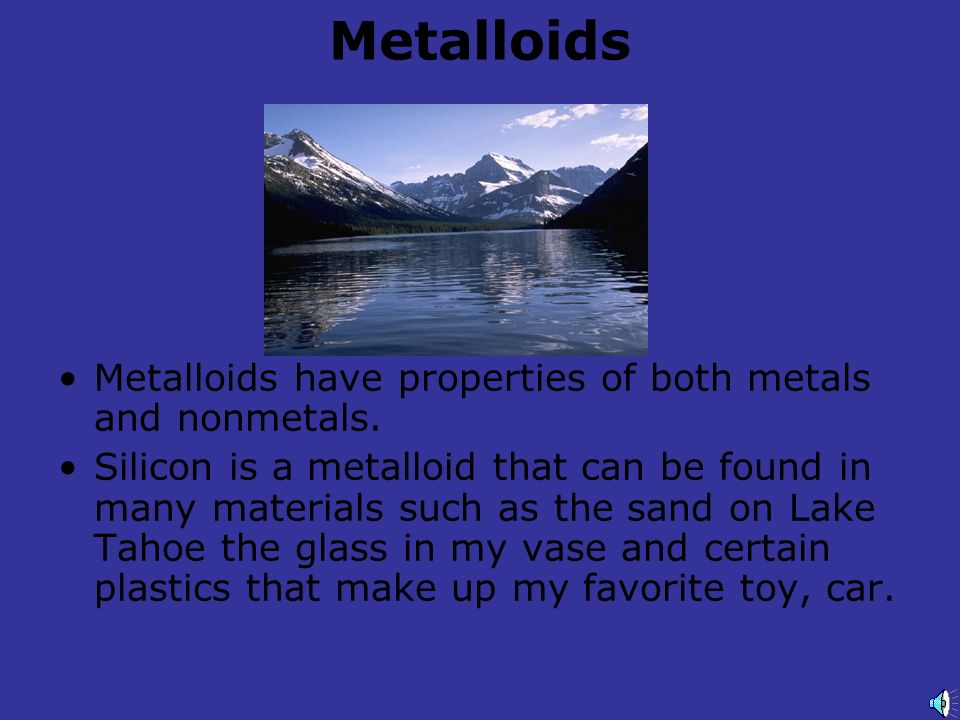 Metalloids

• Metalloids have properties of both metals and nonmetals.

• Silicon is a metalloid that can be found in many materials such as the sand on Lake Tahoe the glass in my vase and certain plastics that make up my favorite toy, car.